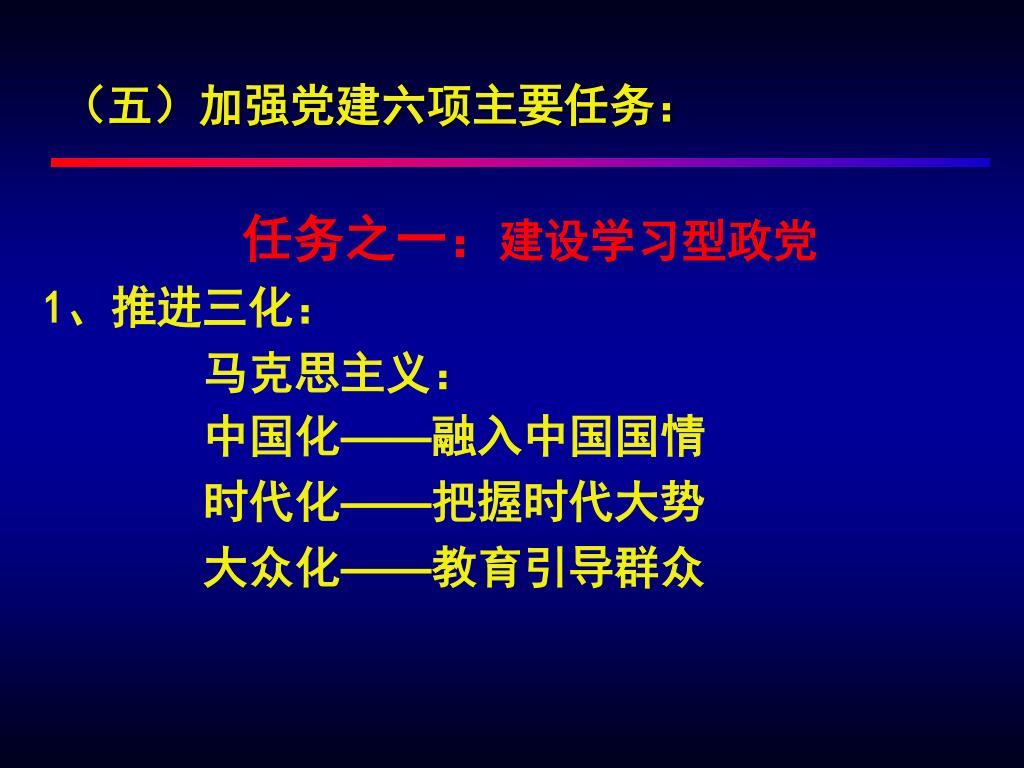 （五）加强党建六项主要任务：

任务之一：建设学习型政党

1、推进三化：

马克思主义：

中国化——融入中国国情

时代化——把握时代大势

大众化——教育引导群众